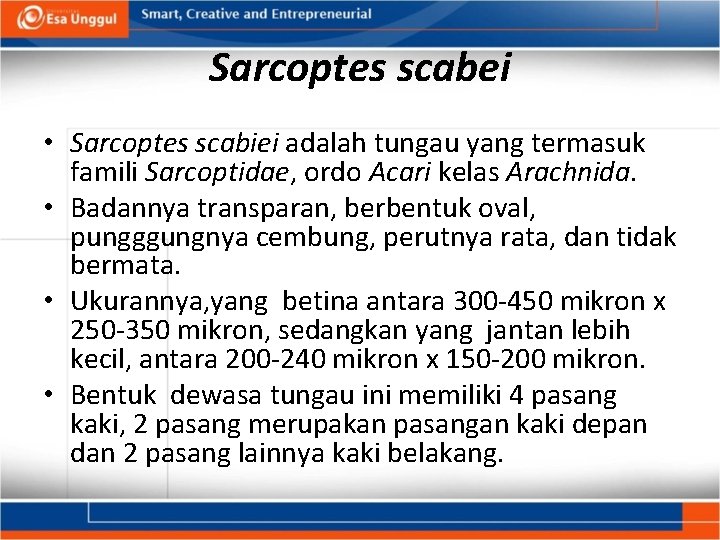 Esa Unggul

Smart, Creative and Entrepreneurial

Sarcoptes scabei

• Sarcoptes scabiei adalah tungau yang termasuk famili Sarcoptidae, ordo Acari kelas Arachnida.

• Badannya transparan, berbentuk oval, pungggungnya cembung, perutnya rata, dan tidak bermata.

• Ukurannya,yang betina antara 300-450 mikron x 250-350 mikron, sedangkan yang jantan lebih kecil, antara 200-240 mikron x 150-200 mikron.

• Bentuk dewasa tungau ini memiliki 4 pasang kaki, 2 pasang merupakan pasangan kaki depan dan 2 pasang lainnya kaki belakang.